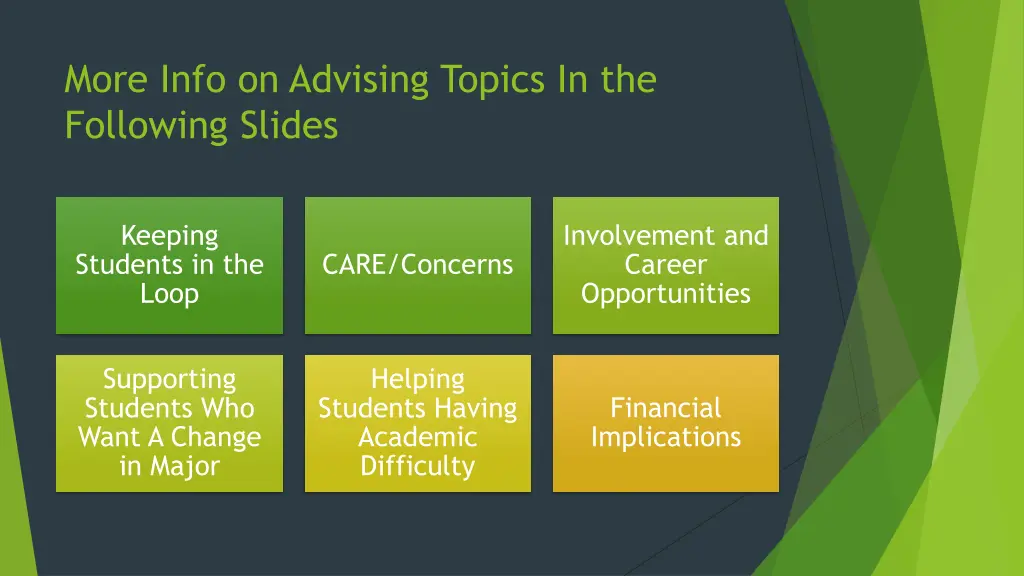 More Info on Advising Topics In the Following Slides

Keeping Students in the Loop

CARE/Concerns

Involvement and Career Opportunities

Supporting Students Who Want A Change in Major

Helping Students Having Academic Difficulty

Financial Implications